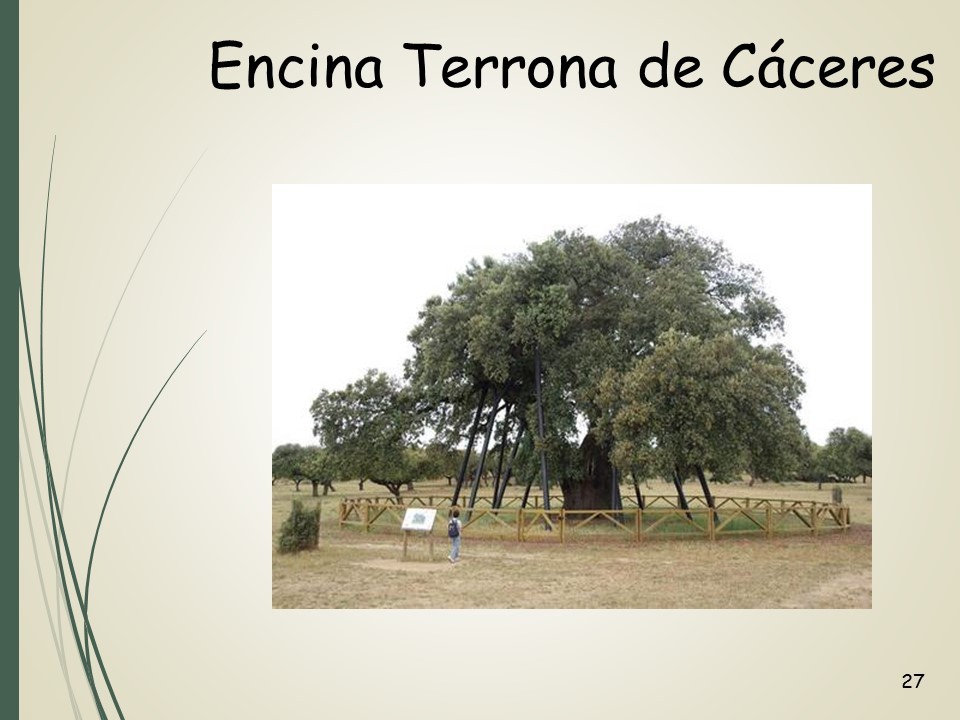 Encina Terrona de Cáceres

27